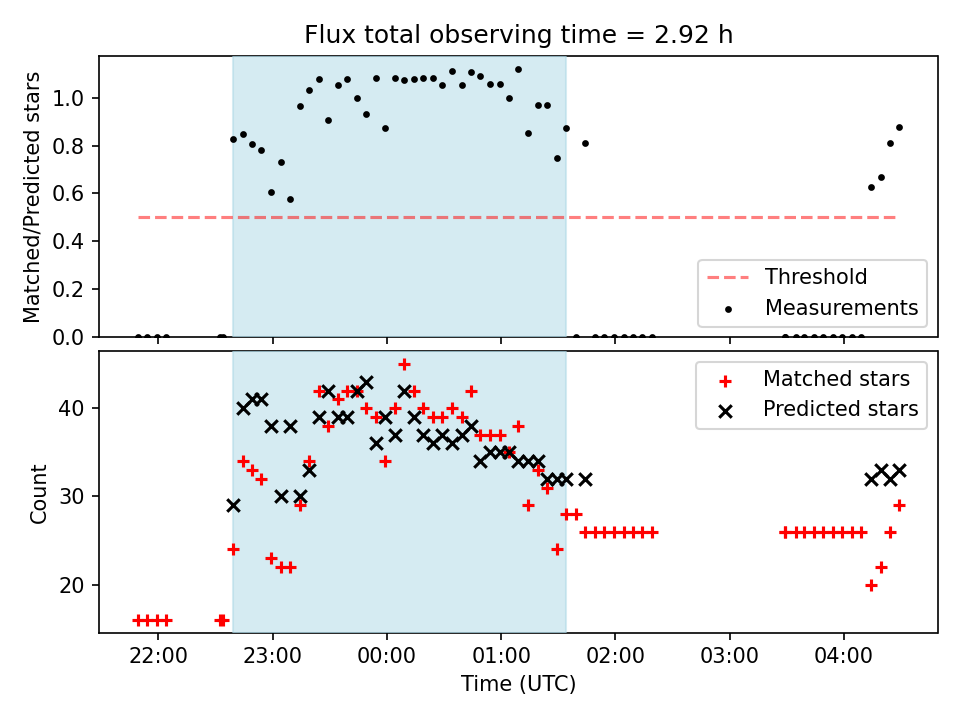 Flux total observing time = 2.92 h

Matched/Predicted stars

1.0
0.8
0.6
0.4
0.2
0.0

Threshold
Measurements

Count

40
30
20

Matched stars
Predicted stars

22:00 23:00 00:00 01:00 02:00 03:00 04:00

Time (UTC)